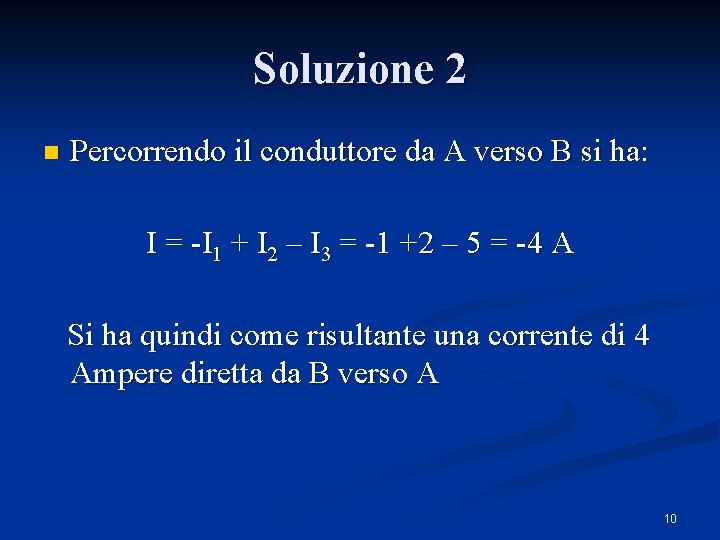 Soluzione 2

Percorrendo il conduttore da A verso B si ha:

$I = -I_1 + I_2 – I_3 = -1 +2 – 5 = -4$ A

Si ha quindi come risultante una corrente di 4 Ampere diretta da B verso A

10